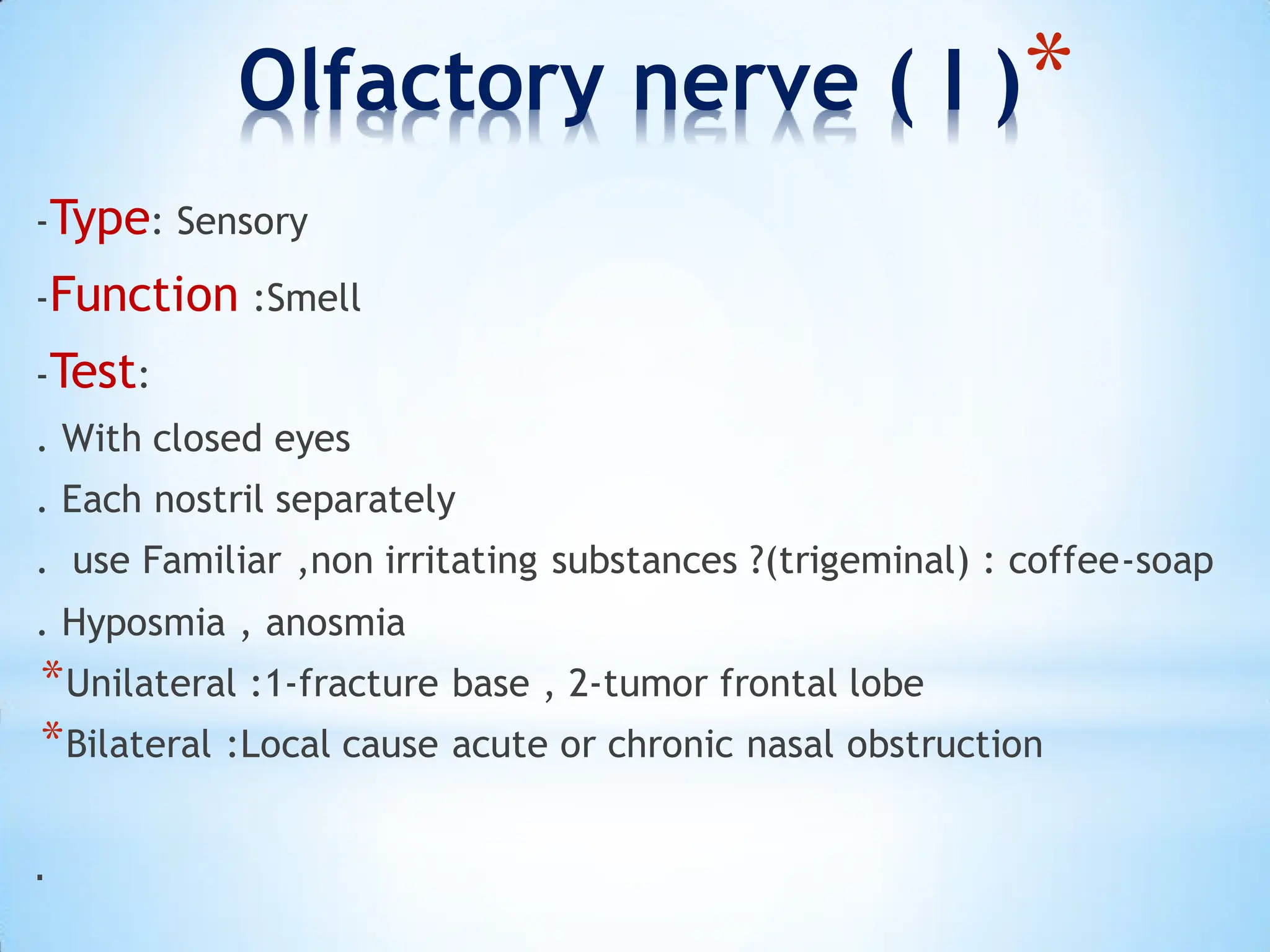 Olfactory nerve ( I )*

-Type: Sensory

-Function :Smell

-Test:

. With closed eyes

. Each nostril separately

. use Familiar ,non irritating substances ?(trigeminal) : coffee-soap

. Hyposmia , anosmia

*Unilateral :1-fracture base , 2-tumor frontal lobe

*Bilateral :Local cause acute or chronic nasal obstruction

.